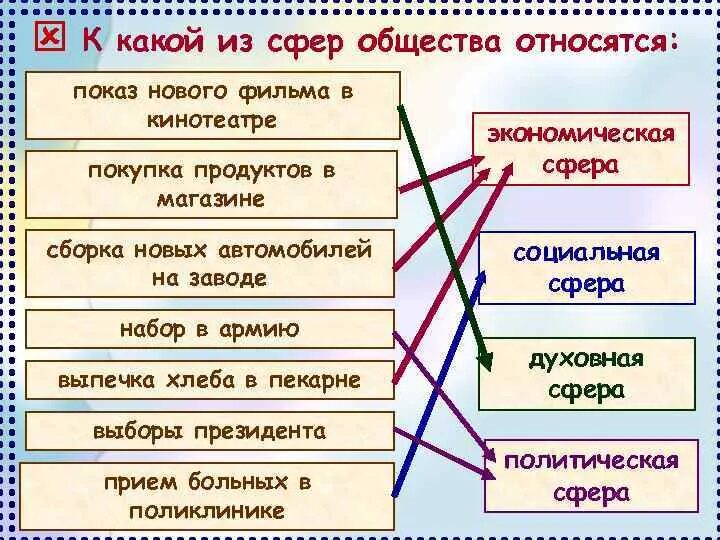 К какой из сфер общества относятся:

показ нового фильма в кинотеатре

покупка продуктов в магазине

сборка новых автомобилей на заводе

набор в армию

выпечка хлеба в пекарне

выборы президента

прием больных в поликлинике

экономическая сфера

социальная сфера

духовная сфера

политическая сфера